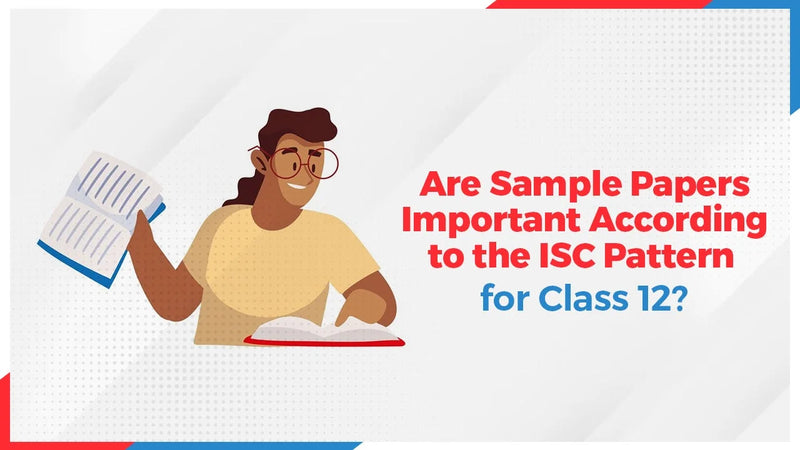 Are Sample Papers Important According to the ISC Pattern for Class 12?